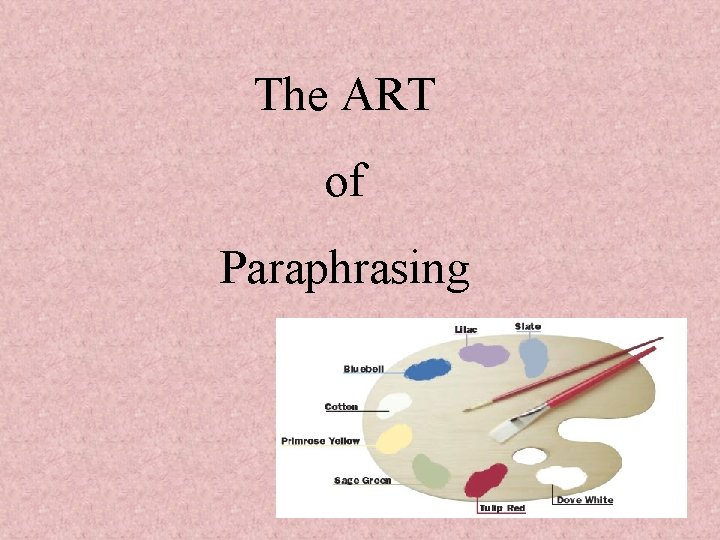 The ART

of

Paraphrasing

Lilac
Slate
Bluebell
Cotton
Primrose Yellow
Sage Green
Tulip Red
Dove White